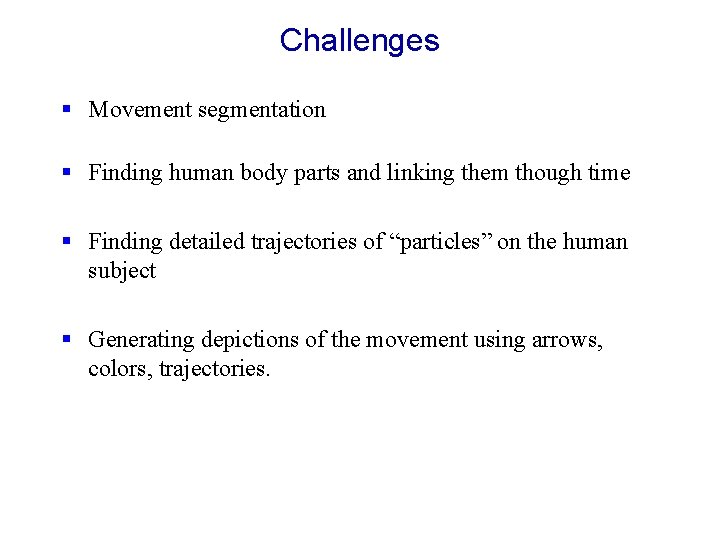 Challenges

▪ Movement segmentation

▪ Finding human body parts and linking them though time

▪ Finding detailed trajectories of “particles” on the human subject

▪ Generating depictions of the movement using arrows, colors, trajectories.